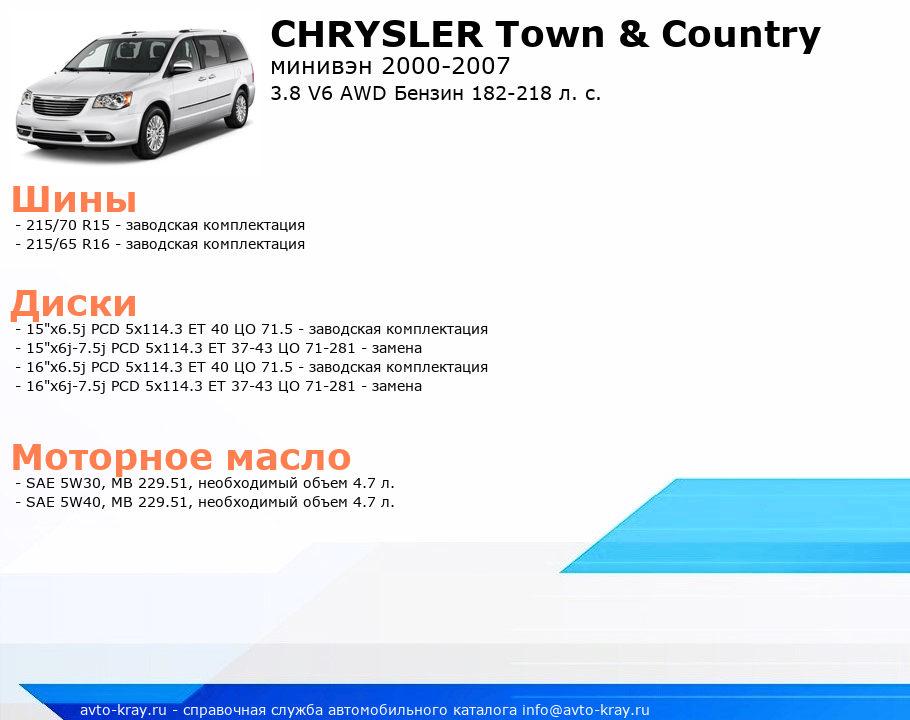 CHRYSLER Town & Country
минивэн 2000-2007
3.8 V6 AWD Бензин 182-218 л. с.

Шины
- 215/70 R15 - заводская комплектация
- 215/65 R16 - заводская комплектация

Диски
- 15"x6.5j PCD 5x114.3 ET 40 ЦО 71.5 - заводская комплектация
- 15"x6j-7.5j PCD 5x114.3 ET 37-43 ЦО 71-281 - замена
- 16"x6.5j PCD 5x114.3 ET 40 ЦО 71.5 - заводская комплектация
- 16"x6j-7.5j PCD 5x114.3 ET 37-43 ЦО 71-281 - замена

Моторное масло
- SAE 5W30, MB 229.51, необходимый объем 4.7 л.
- SAE 5W40, MB 229.51, необходимый объем 4.7 л.

avto-kray.ru - справочная служба автомобильного каталога info@avto-kray.ru